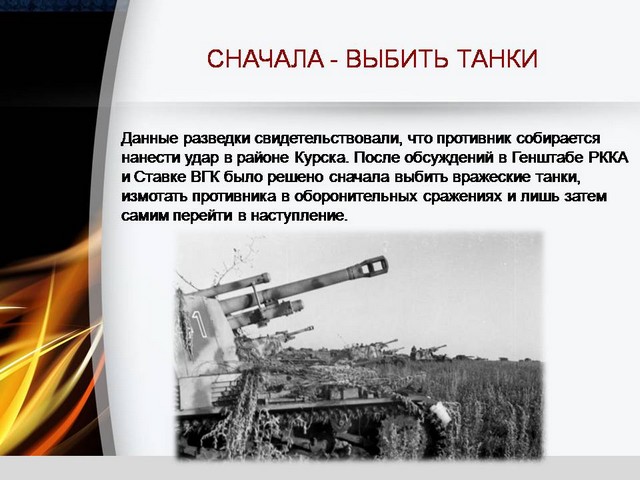 СНАЧАЛА - ВЫБИТЬ ТАНКИ

Данные разведки свидетельствовали, что противник собирается нанести удар в районе Курска. После обсуждений в Генштабе РККА и Ставке ВГК было решено сначала выбить вражеские танки, измотать противника в оборонительных сражениях и лишь затем самим перейти в наступление.

1